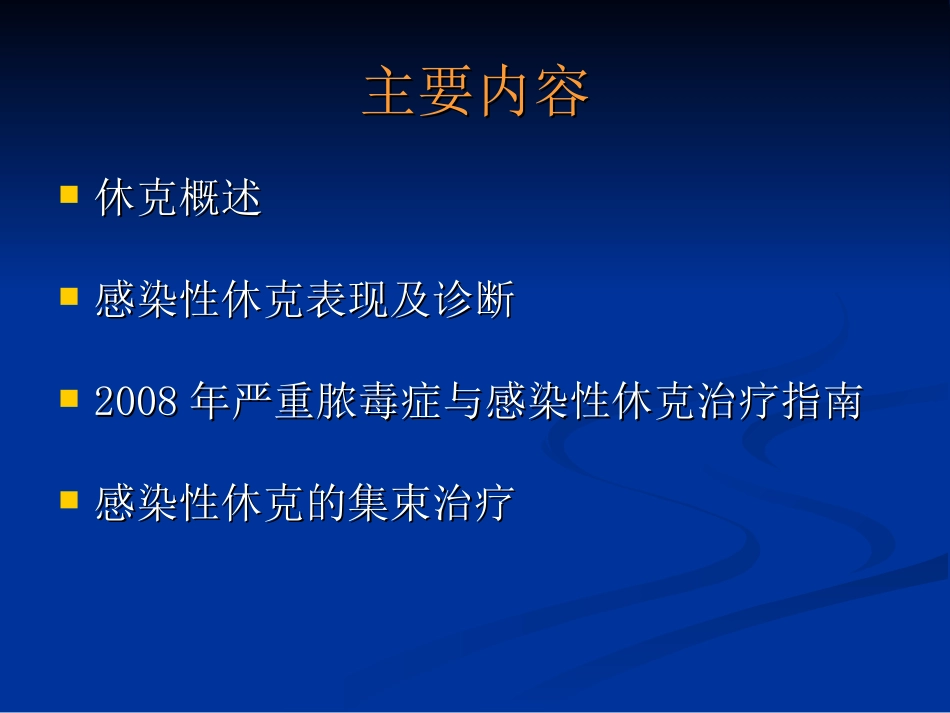 主要内容

- 休克概述
- 感染性休克表现及诊断
- 2008 年严重脓毒症与感染性休克治疗指南
- 感染性休克的集束治疗